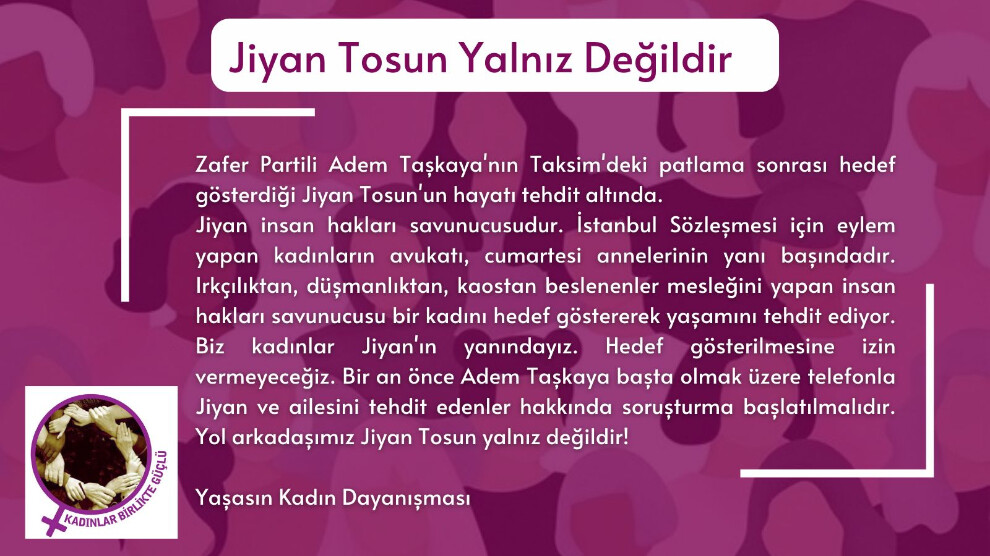 Jiyan Tosun Yalnız Değildir

Zafer Partili Adem Taşkaya'nın Taksim'deki patlama sonrası hedef gösterdiği Jiyan Tosun'un hayatı tehdit altında.
Jiyan insan hakları savunucusudur. İstanbul Sözleşmesi için eylem yapan kadınların avukatı, cumartesi annelerinin yanı başındadır. Irkçılıktan, düşmanlıktan, kaostan beslenenler mesleğini yapan insan hakları savunucusu bir kadını hedef göstererek yaşamını tehdit ediyor. Biz kadınlar Jiyan'ın yanındayız. Hedef gösterilmesine izin vermeyeceğiz. Bir an önce Adem Taşkaya başta olmak üzere telefonla Jiyan ve ailesini tehdit edenler hakkında soruşturma başlatılmalıdır. Yol arkadaşımız Jiyan Tosun yalnız değildir!

Yaşasın Kadın Dayanışması

KADINLAR BİRLİKTE GÜÇLÜ